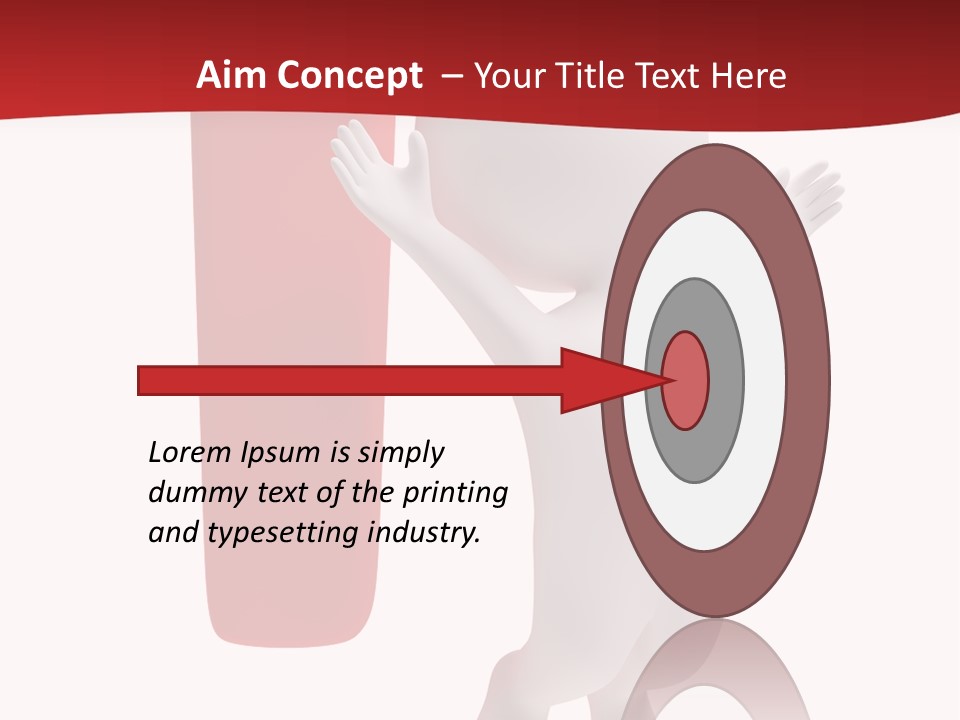 Aim Concept – Your Title Text Here

Lorem Ipsum is simply dummy text of the printing and typesetting industry.